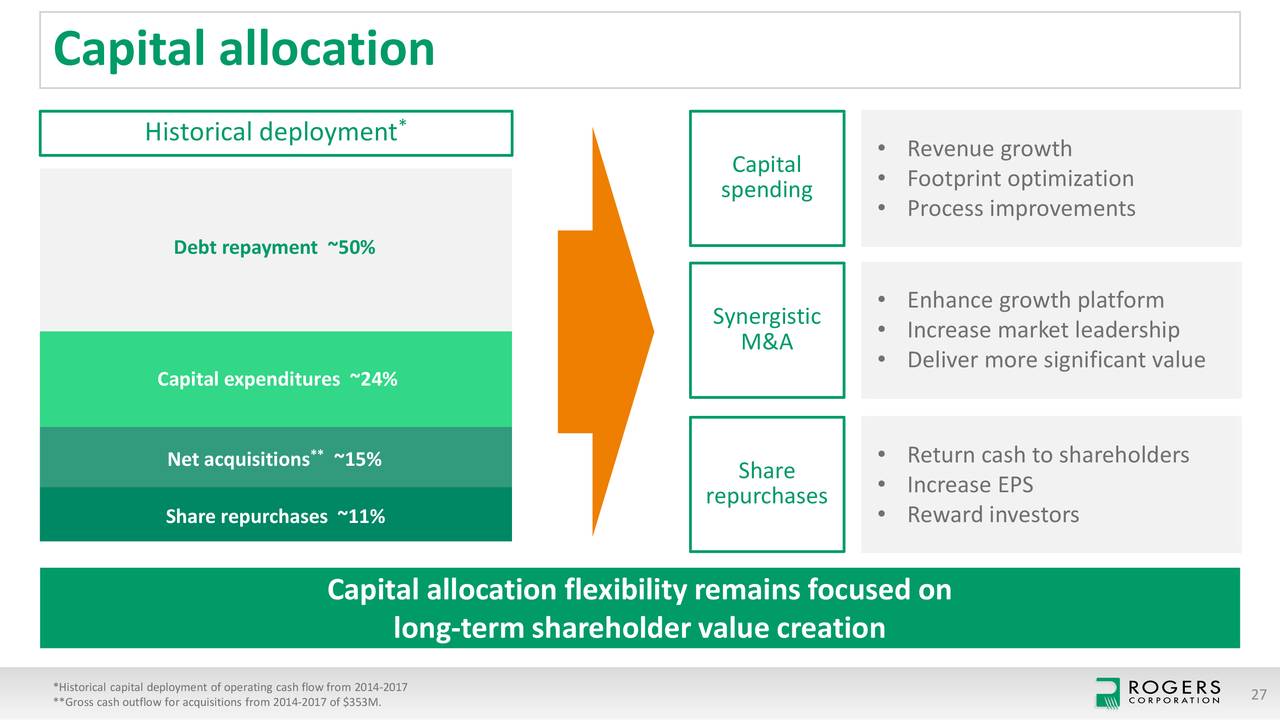 Capital allocation

Historical deployment*

Debt repayment ~50%

Capital expenditures ~24%

Net acquisitions** ~15%

Share repurchases ~11%

Capital spending

• Revenue growth
• Footprint optimization
• Process improvements

Synergistic M&A

• Enhance growth platform
• Increase market leadership
• Deliver more significant value

Share repurchases

• Return cash to shareholders
• Increase EPS
• Reward investors

Capital allocation flexibility remains focused on long-term shareholder value creation

*Historical capital deployment of operating cash flow from 2014-2017
**Gross cash outflow for acquisitions from 2014-2017 of $353M.

ROGERS CORPORATION

27